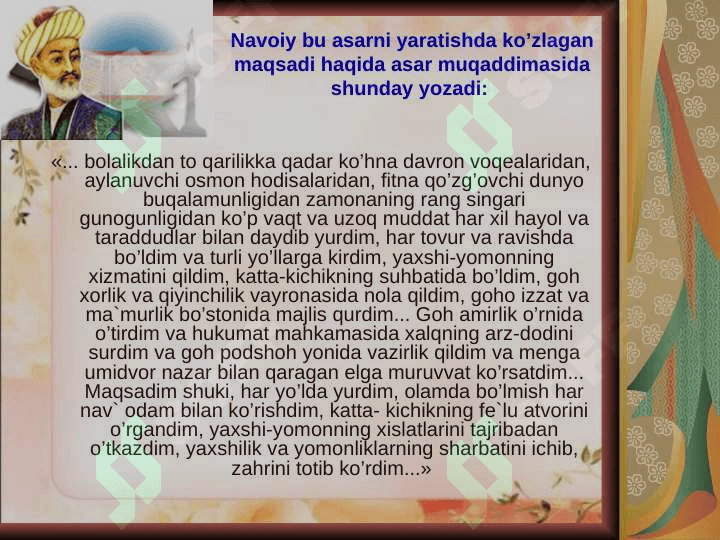 Navoiy bu asarni yaratishda ko’zlagan maqsadi haqida asar muqaddimasida shunday yozadi:

«... bolalikdan to qarilikka qadar ko’hna davron voqealaridan, aylanuvchi osmon hodisalaridan, fitna qo’zg’ovchi dunyo buqalamunligidan zamonaning rang singari gunogunligidan ko’p vaqt va uzoq muddat har xil hayol va taraddudlar bilan daydib yurdim, har tovur va ravishda bo’ldim va turli yo’llarga kirdim, yaxshi-yomonning xizmatini qildim, katta-kichikning suhbatida bo’ldim, goh xorlik va qiyinchilik vayronasida nola qildim, goho izzat va ma`murlik bo’stonida majlis qurdim... Goh amirlik o’rnida o’tirdim va hukumat mahkamasida xalqning arz-dodini surdim va goh podshoh yonida vazirlik qildim va menga umidvor nazar bilan qaragan elga muruvvat ko’rsatdim... Maqsadim shuki, har yo’lda yurdim, olamda bo’lmish har nav` odam bilan ko’rishdim, katta- kichikning fe`lu atvorini o’rgandim, yaxshi-yomonning xislatlarini tajribadan o’tkazdim, yaxshilik va yomonliklarning sharbatini ichib, zahrini totib ko’rdim...»